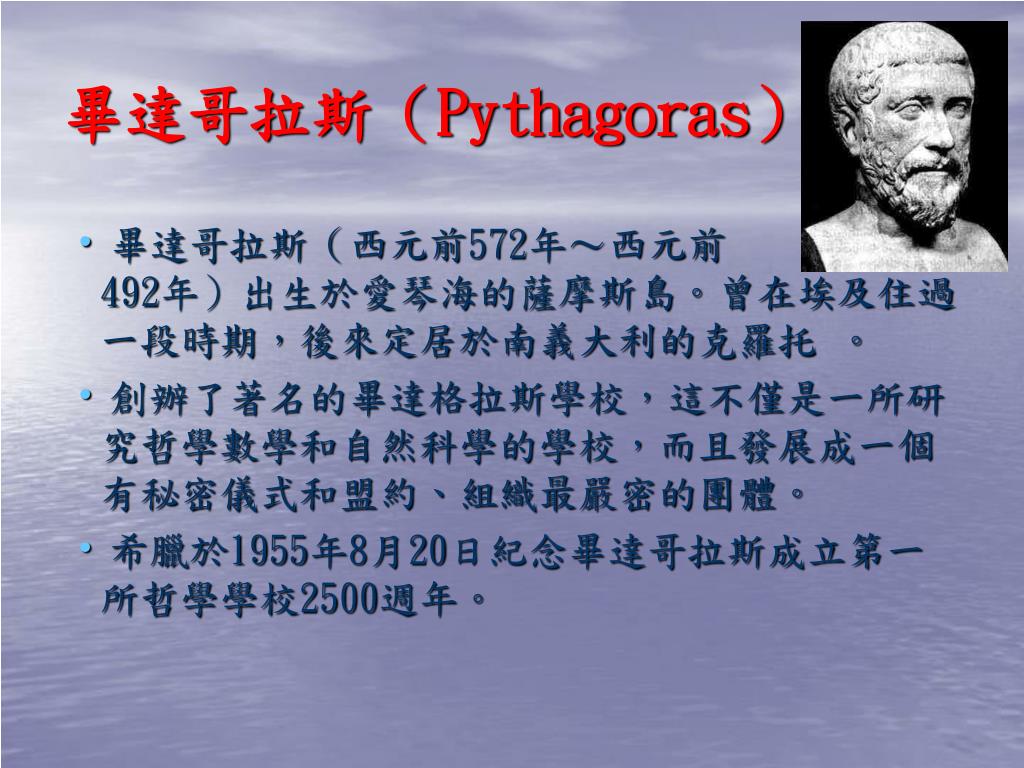 畢達哥拉斯（Pythagoras）

• 畢達哥拉斯（西元前572年～西元前492年）出生於愛琴海的薩摩斯島。曾在埃及住過一段時期，後來定居於南義大利的克羅托 。

• 創辦了著名的畢達格拉斯學校，這不僅是一所研究哲學數學和自然科學的學校，而且發展成一個有秘密儀式和盟約、組織最嚴密的團體。

• 希臘於1955年8月20日紀念畢達哥拉斯成立第一所哲學學校2500週年。